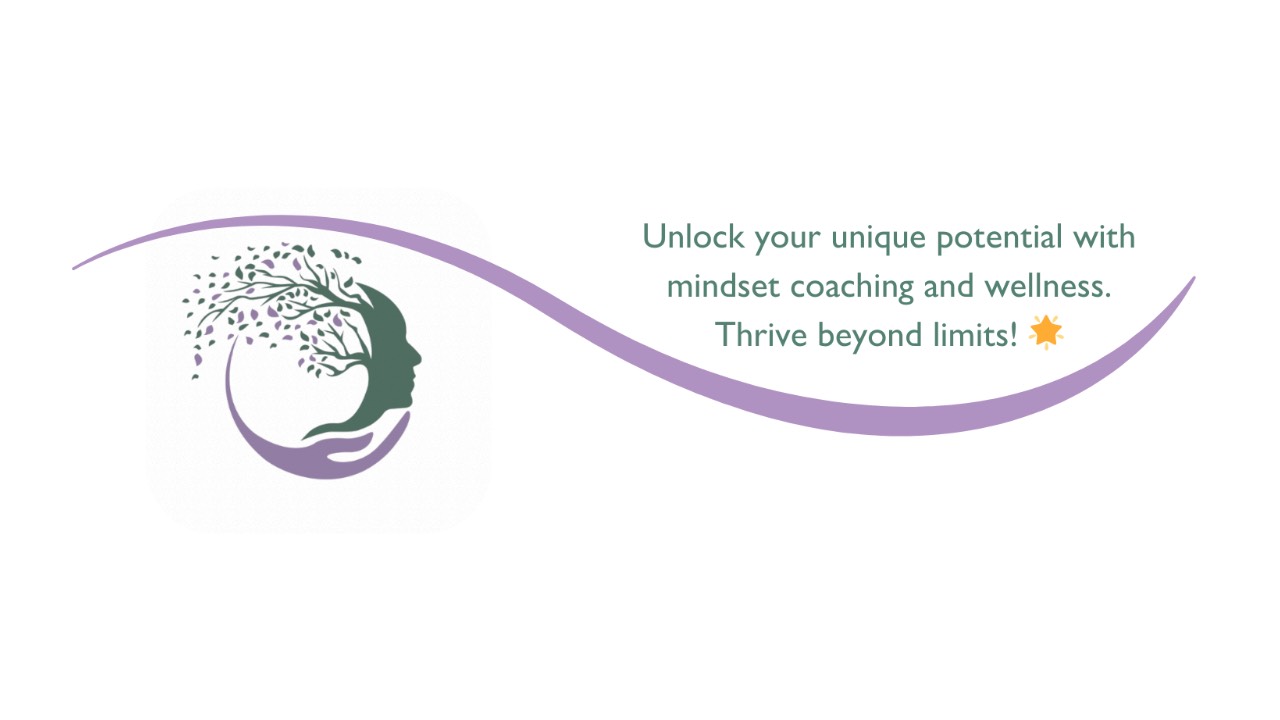 Unlock your unique potential with mindset coaching and wellness. Thrive beyond limits! 🌟